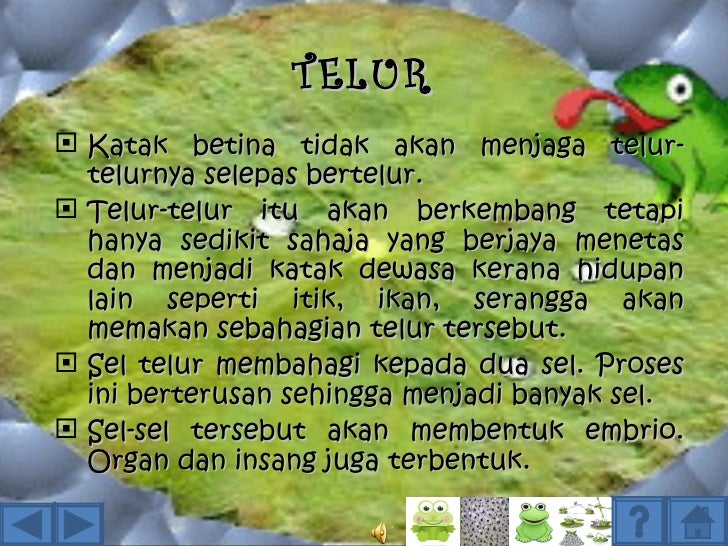 TELUR

Katak betina tidak akan menjaga telur-telurnya selepas bertelur.

Telur-telur itu akan berkembang tetapi hanya sedikit sahaja yang berjaya menetas dan menjadi katak dewasa kerana hidupan lain seperti itik, ikan, serangga akan memakan sebahagian telur tersebut.

Sel telur membahagi kepada dua sel. Proses ini berterusan sehingga menjadi banyak sel.

Sel-sel tersebut akan membentuk embrio. Organ dan insang juga terbentuk.

?